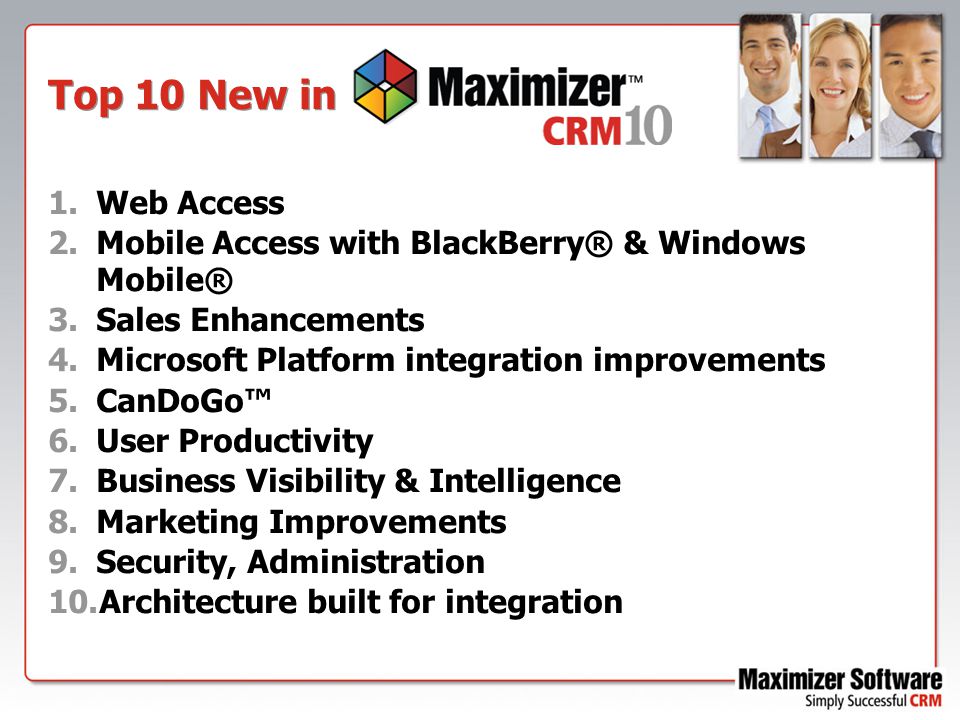 Top 10 New in Maximizer™ CRM10

1. Web Access
2. Mobile Access with BlackBerry® & Windows Mobile®
3. Sales Enhancements
4. Microsoft Platform integration improvements
5. CanDoGo™
6. User Productivity
7. Business Visibility & Intelligence
8. Marketing Improvements
9. Security, Administration
10. Architecture built for integration

Maximizer Software
Simply Successful CRM